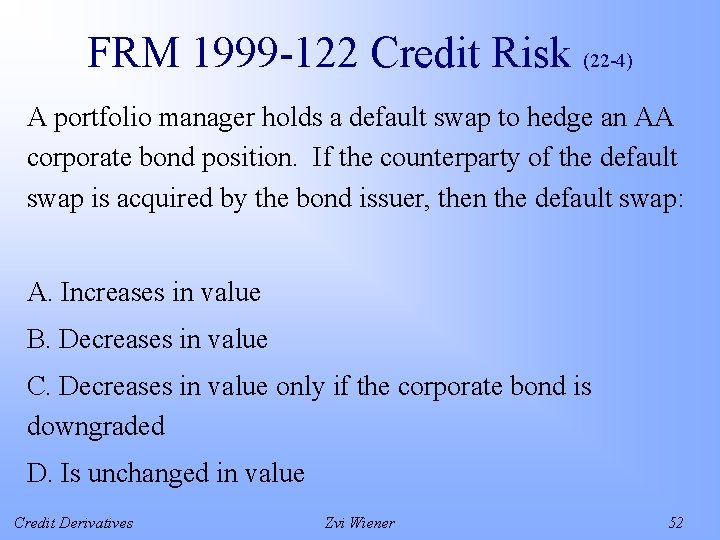 FRM 1999-122 Credit Risk (22-4)

A portfolio manager holds a default swap to hedge an AA corporate bond position. If the counterparty of the default swap is acquired by the bond issuer, then the default swap:

A. Increases in value

B. Decreases in value

C. Decreases in value only if the corporate bond is downgraded

D. Is unchanged in value

Credit Derivatives Zvi Wiener 52